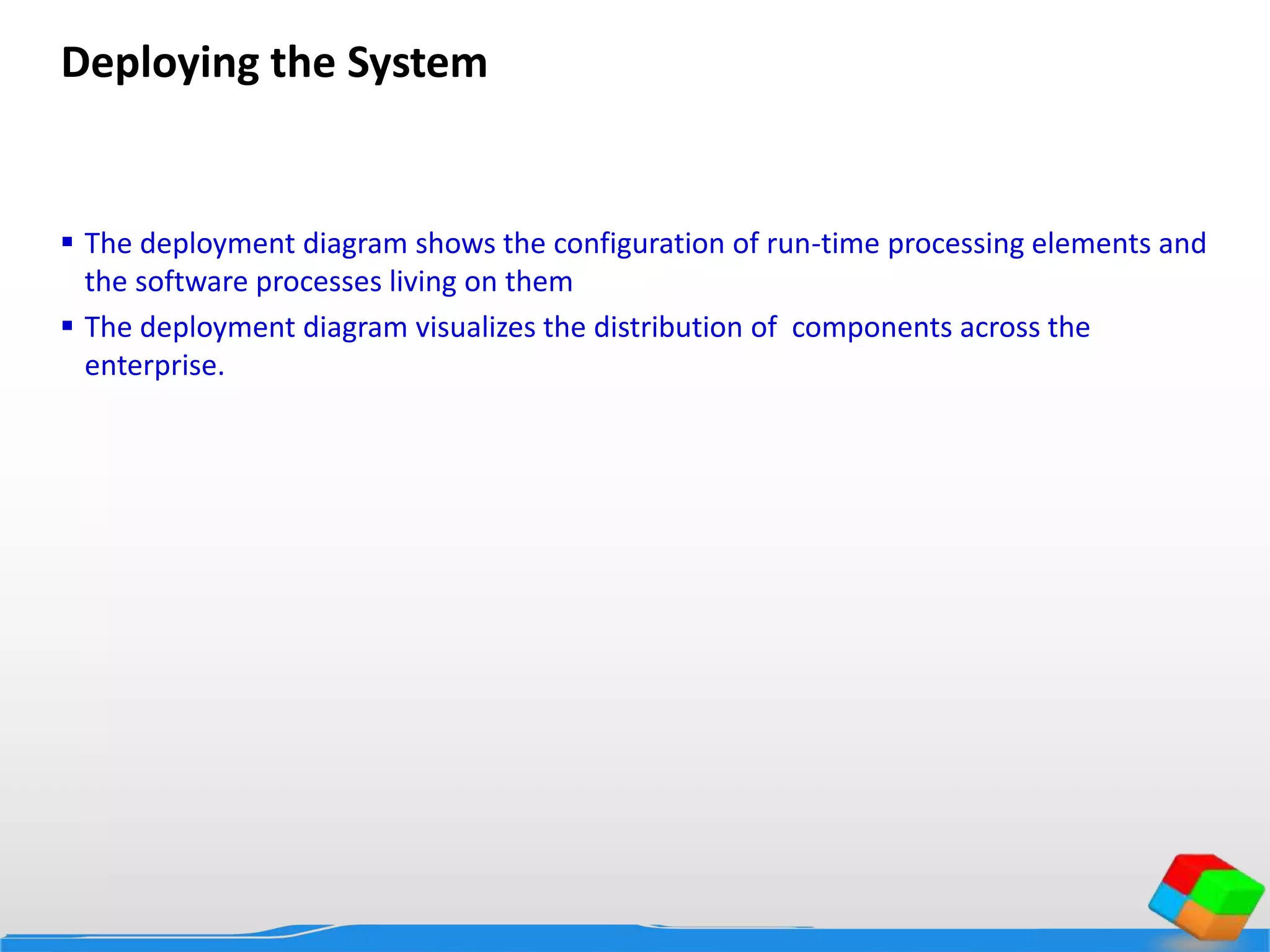 Deploying the System

▪ The deployment diagram shows the configuration of run-time processing elements and the software processes living on them

▪ The deployment diagram visualizes the distribution of  components across the enterprise.